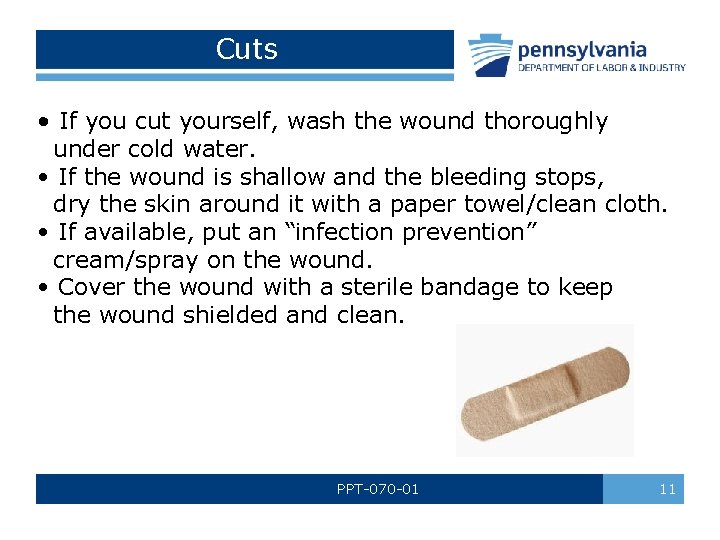 Cuts

pennsylvania
DEPARTMENT OF LABOR & INDUSTRY

• If you cut yourself, wash the wound thoroughly under cold water.
• If the wound is shallow and the bleeding stops, dry the skin around it with a paper towel/clean cloth.
• If available, put an “infection prevention” cream/spray on the wound.
• Cover the wound with a sterile bandage to keep the wound shielded and clean.

PPT-070-01

11